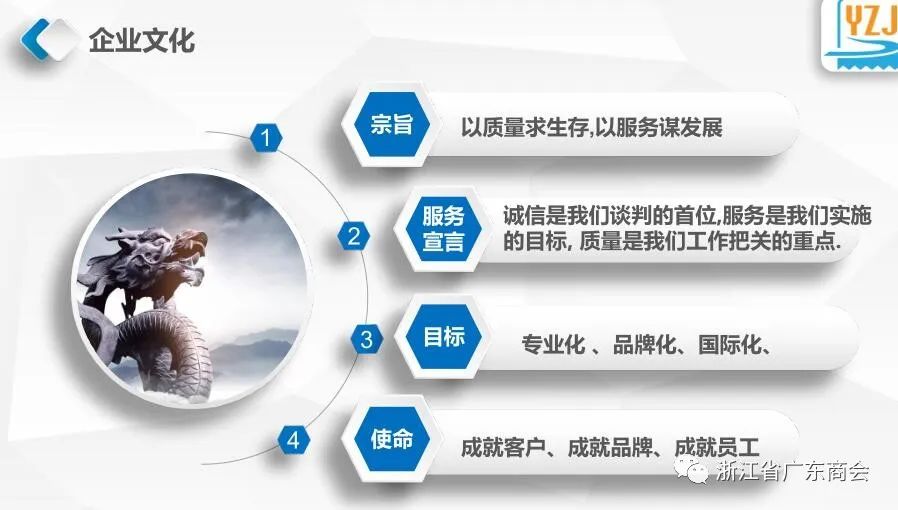 企业文化

YZJ

1
宗旨
以质量求生存,以服务谋发展

2
服务宣言
诚信是我们谈判的首位,服务是我们实施的目标, 质量是我们工作把关的重点.

3
目标
专业化 、品牌化、国际化、

4
使命
成就客户、成就品牌、成就员工

浙江省广东商会